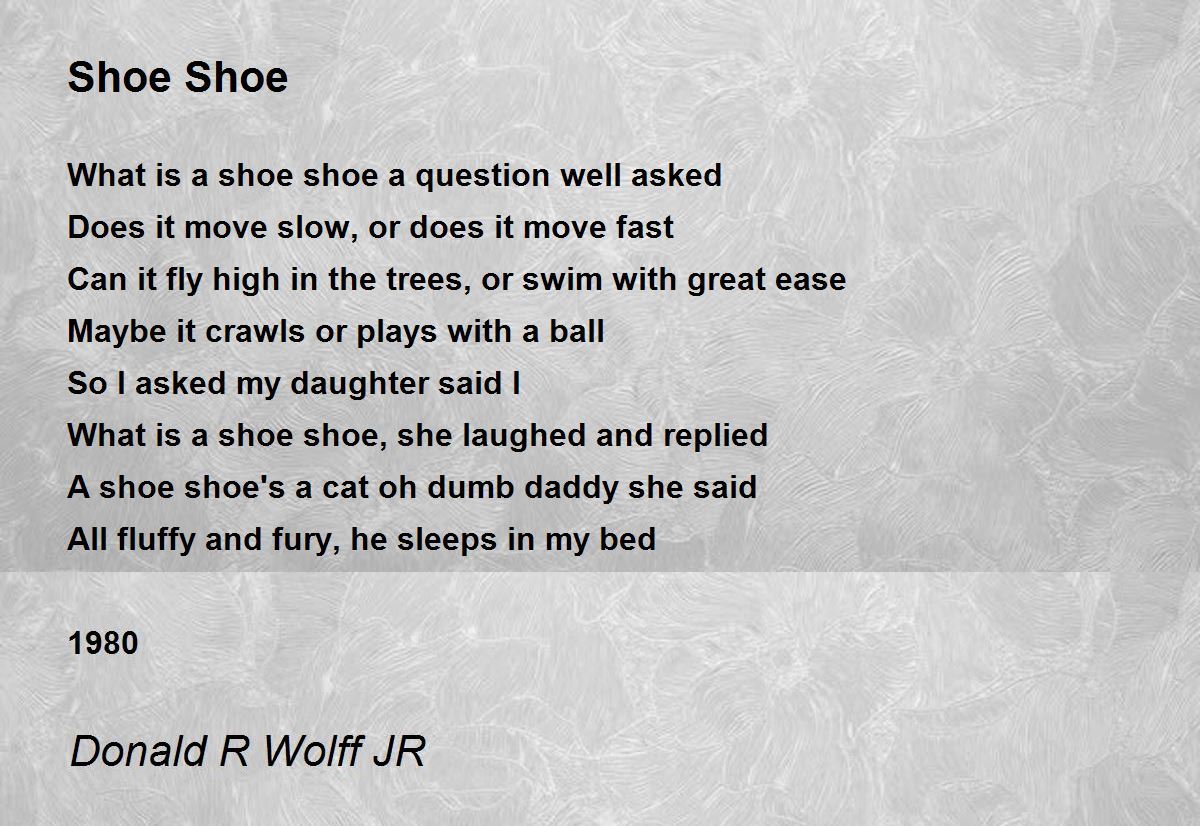 Shoe Shoe

What is a shoe shoe a question well asked
Does it move slow, or does it move fast
Can it fly high in the trees, or swim with great ease
Maybe it crawls or plays with a ball
So I asked my daughter said I
What is a shoe shoe, she laughed and replied
A shoe shoe's a cat oh dumb daddy she said
All fluffy and fury, he sleeps in my bed

1980

Donald R Wolff JR